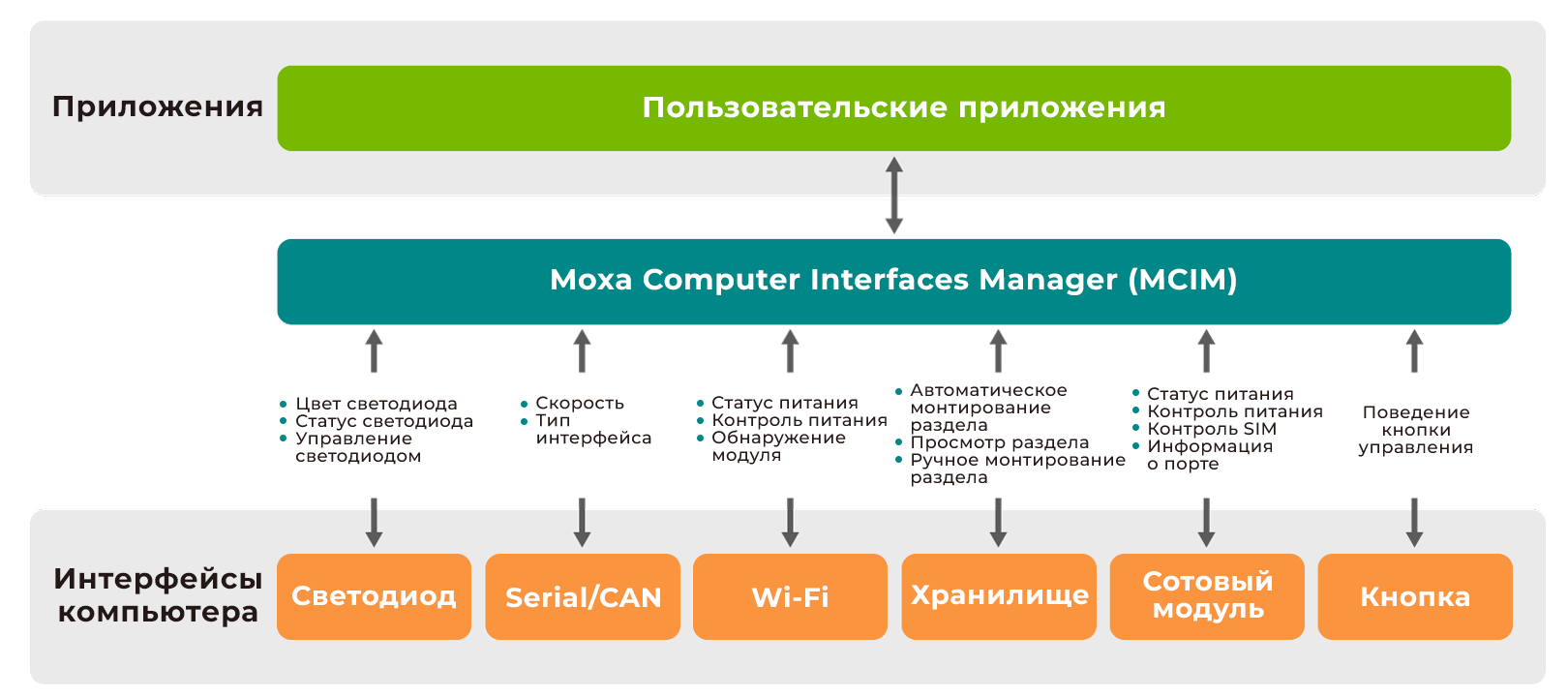 Приложения

Пользовательские приложения

Moxa Computer Interfaces Manager (MCIM)

• Цвет светодиода
• Статус светодиода
• Управление светодиодом

• Скорость
• Тип интерфейса

• Статус питания
• Контроль питания
• Обнаружение модуля

• Автоматическое монтирование раздела
• Просмотр раздела
• Ручное монтирование раздела

• Статус питания
• Контроль питания
• Контроль SIM
• Информация о порте

Поведение кнопки управления

Интерфейсы компьютера

Светодиод

Serial/CAN

Wi-Fi

Хранилище

Сотовый модуль

Кнопка